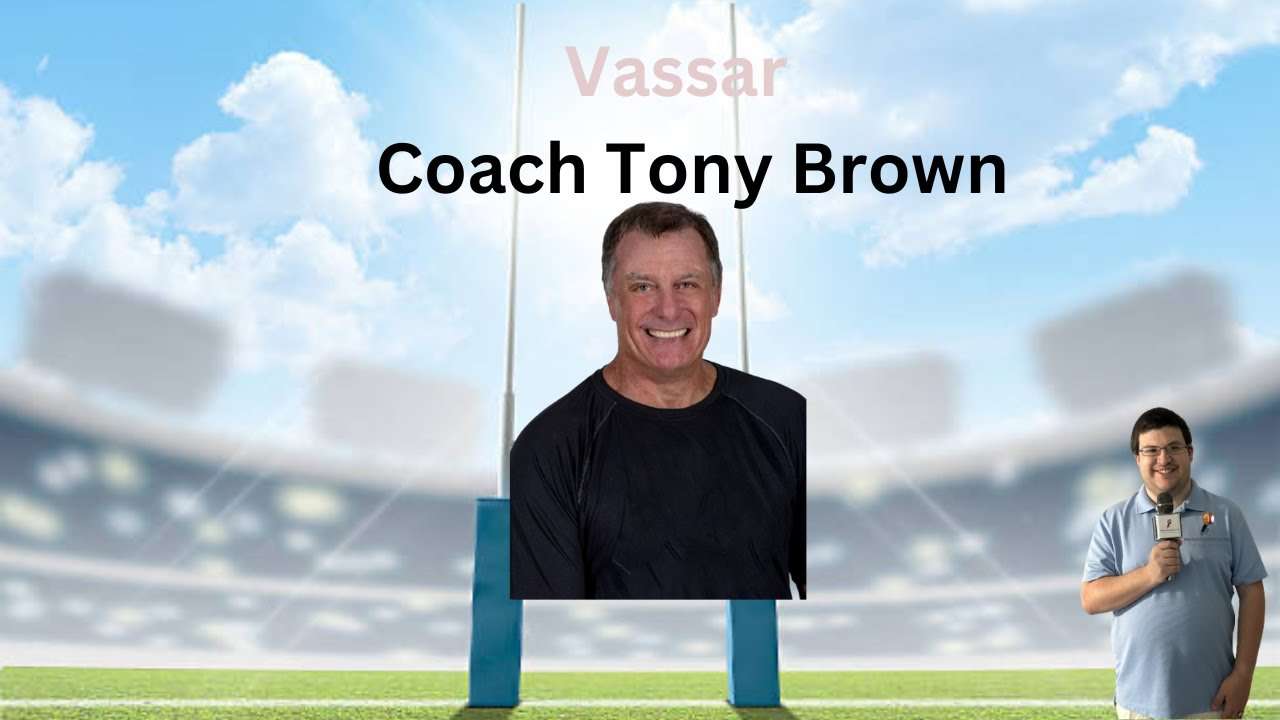 Vassar

Coach Tony Brown